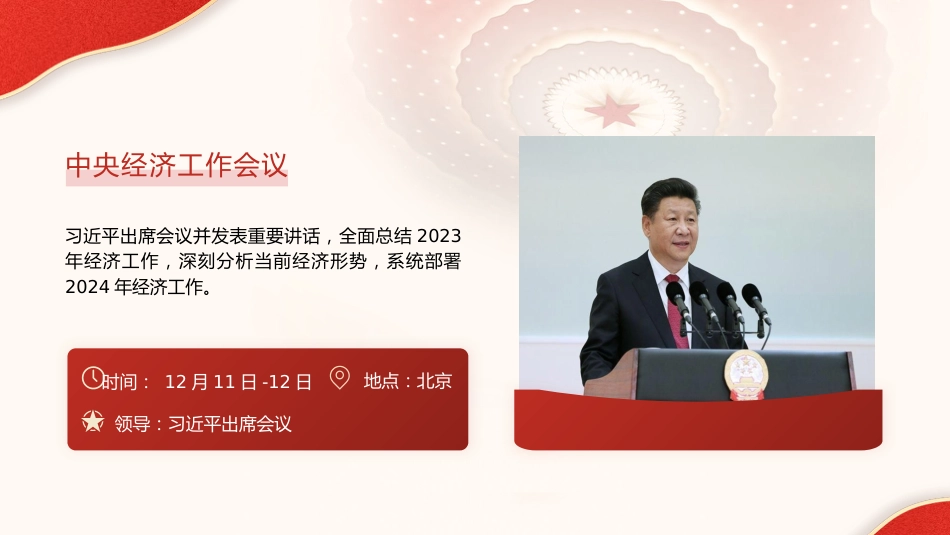 中央经济工作会议

习近平出席会议并发表重要讲话，全面总结 2023 年经济工作，深刻分析当前经济形势，系统部署 2024 年经济工作。

时间： 12 月 11 日 -12 日

地点：北京

领导：习近平出席会议